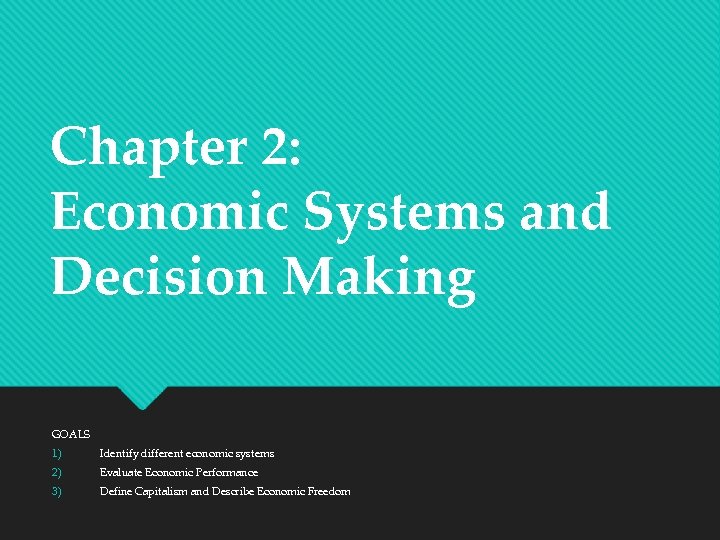 Chapter 2:
Economic Systems and Decision Making

GOALS
1) Identify different economic systems
2) Evaluate Economic Performance
3) Define Capitalism and Describe Economic Freedom